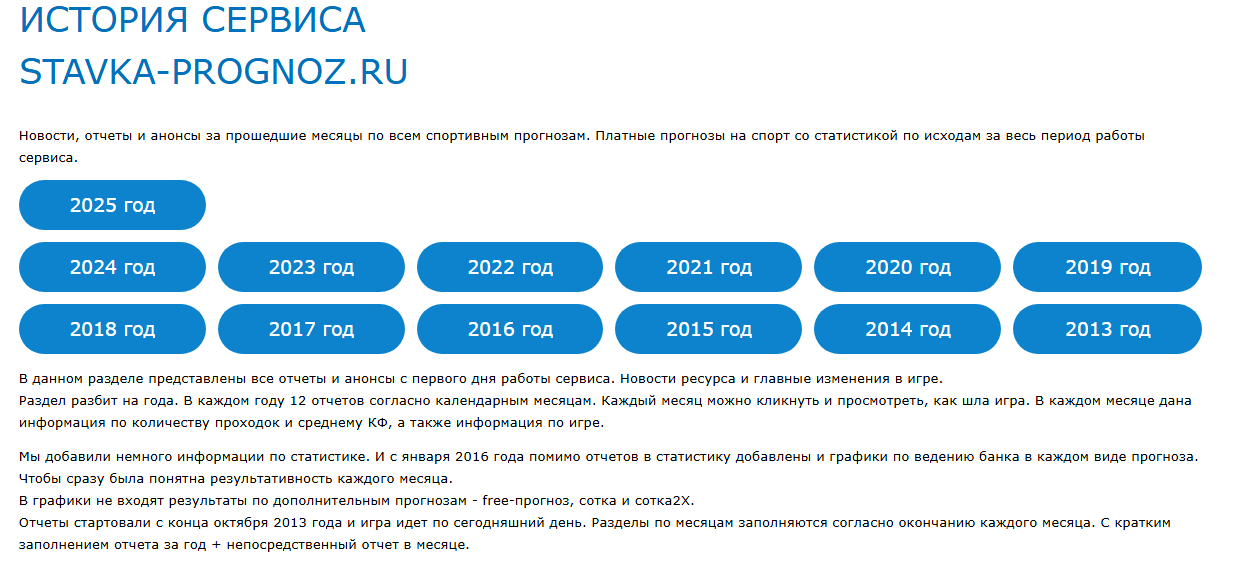 ИСТОРИЯ СЕРВИСА
STAVKA-PROGNOZ.RU

Новости, отчеты и анонсы за прошедшие месяцы по всем спортивным прогнозам. Платные прогнозы на спорт со статистикой по исходам за весь период работы сервиса.

2025 год

2024 год
2023 год
2022 год
2021 год
2020 год
2019 год
2018 год
2017 год
2016 год
2015 год
2014 год
2013 год

В данном разделе представлены все отчеты и анонсы с первого дня работы сервиса. Новости ресурса и главные изменения в игре.
Раздел разбит на года. В каждом году 12 отчетов согласно календарным месяцам. Каждый месяц можно кликнуть и просмотреть, как шла игра. В каждом месяце дана информация по количеству проходок и среднему КФ, а также информация по игре.

Мы добавили немного информации по статистике. И с января 2016 года помимо отчетов в статистику добавлены и графики по ведению банка в каждом виде прогноза. Чтобы сразу была понятна результативность каждого месяца.
В графики не входят результаты по дополнительным прогнозам - free-прогноз, сотка и сотка2Х.
Отчеты стартовали с конца октября 2013 года и игра идет по сегодняшний день. Разделы по месяцам заполняются согласно окончанию каждого месяца. С кратким заполнением отчета за год + непосредственный отчет в месяце.